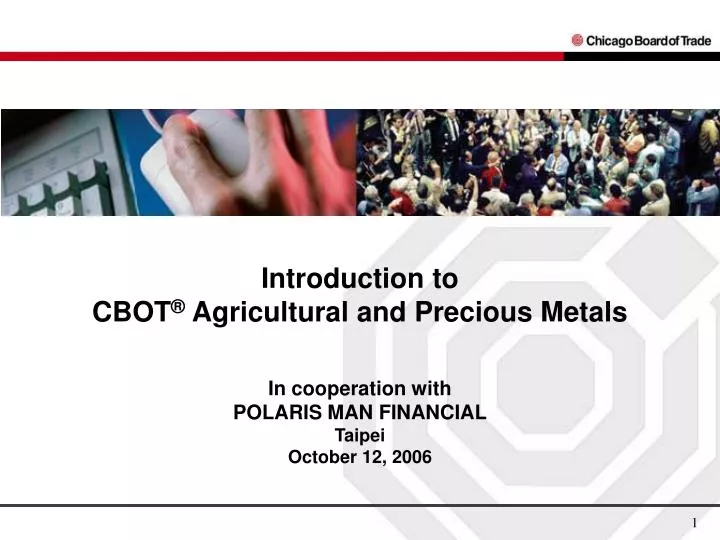 Chicago Board of Trade

Introduction to
CBOT® Agricultural and Precious Metals

In cooperation with
POLARIS MAN FINANCIAL
Taipei
October 12, 2006

1